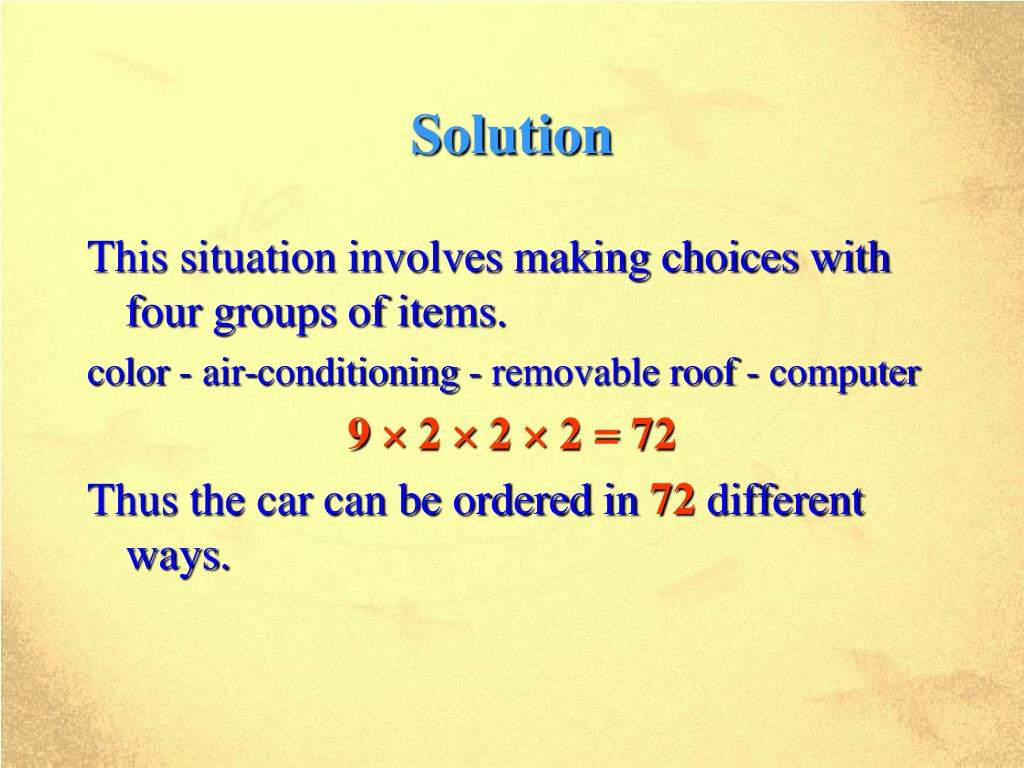 Solution

This situation involves making choices with four groups of items.

color - air-conditioning - removable roof - computer

$9 \times 2 \times 2 \times 2 = 72$

Thus the car can be ordered in 72 different ways.